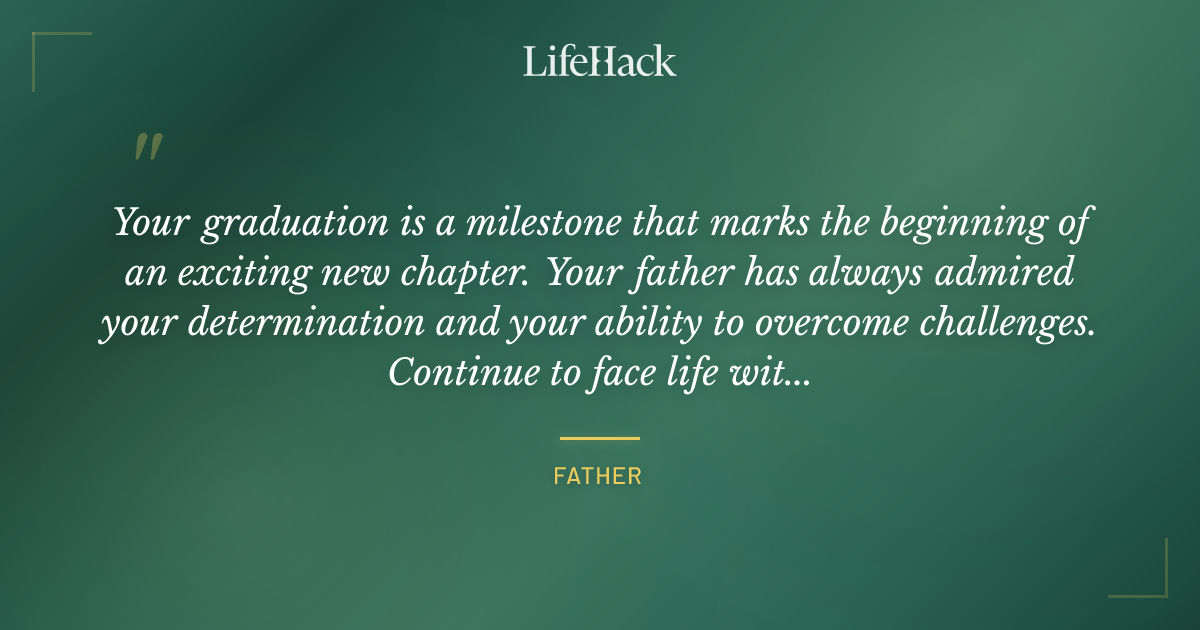 LifeHack

"

Your graduation is a milestone that marks the beginning of an exciting new chapter. Your father has always admired your determination and your ability to overcome challenges. Continue to face life wit...

FATHER